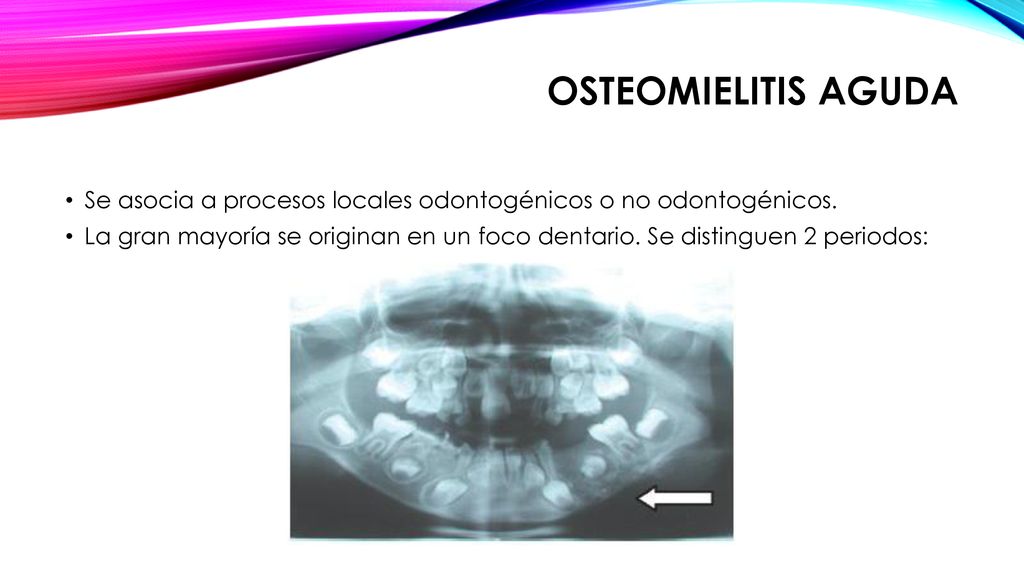 OSTEOMIELITIS AGUDA

• Se asocia a procesos locales odontogénicos o no odontogénicos.
• La gran mayoría se originan en un foco dentario. Se distinguen 2 periodos: